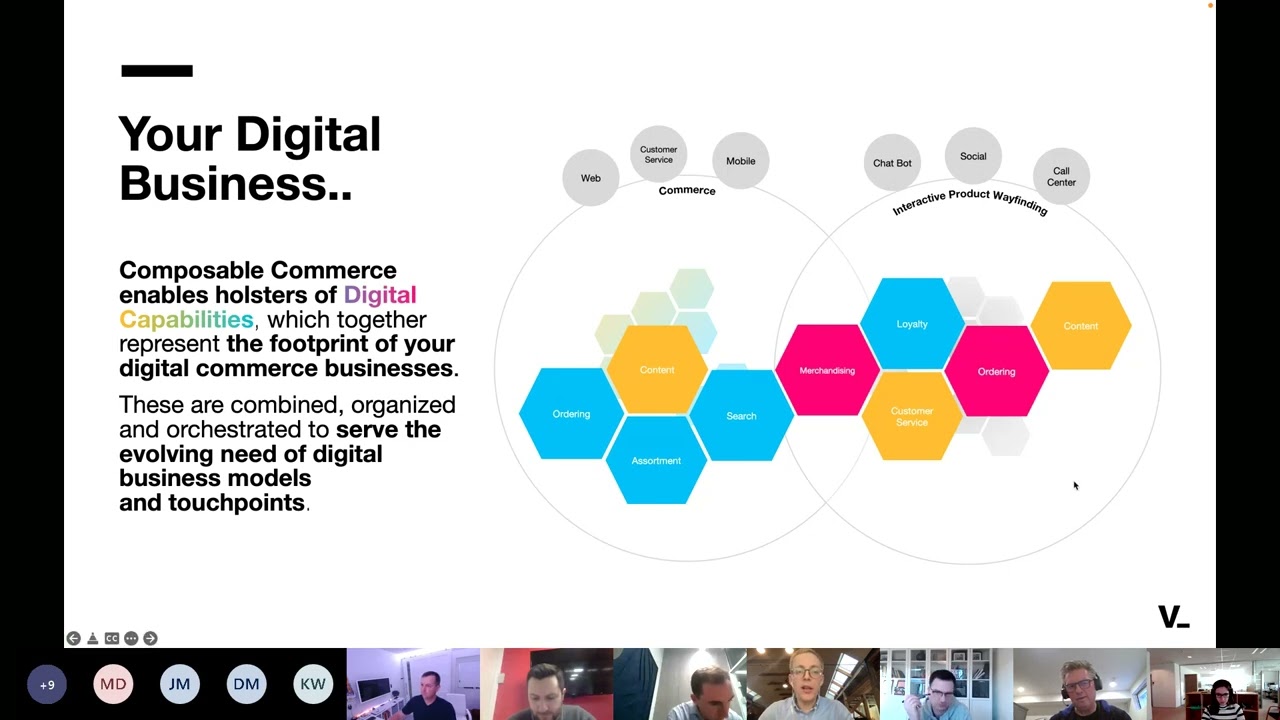 Your Digital Business..

Composable Commerce enables holsters of Digital Capabilities, which together represent the footprint of your digital commerce businesses.

These are combined, organized and orchestrated to serve the evolving need of digital business models and touchpoints.

Web
Customer Service
Mobile
Commerce

Chat Bot
Social
Call Center
Interactive Product Wayfinding

Content
Ordering
Search
Assortment
Merchandising
Loyalty
Ordering
Content
Customer Service

V_

+9
MD
JM
DM
KW